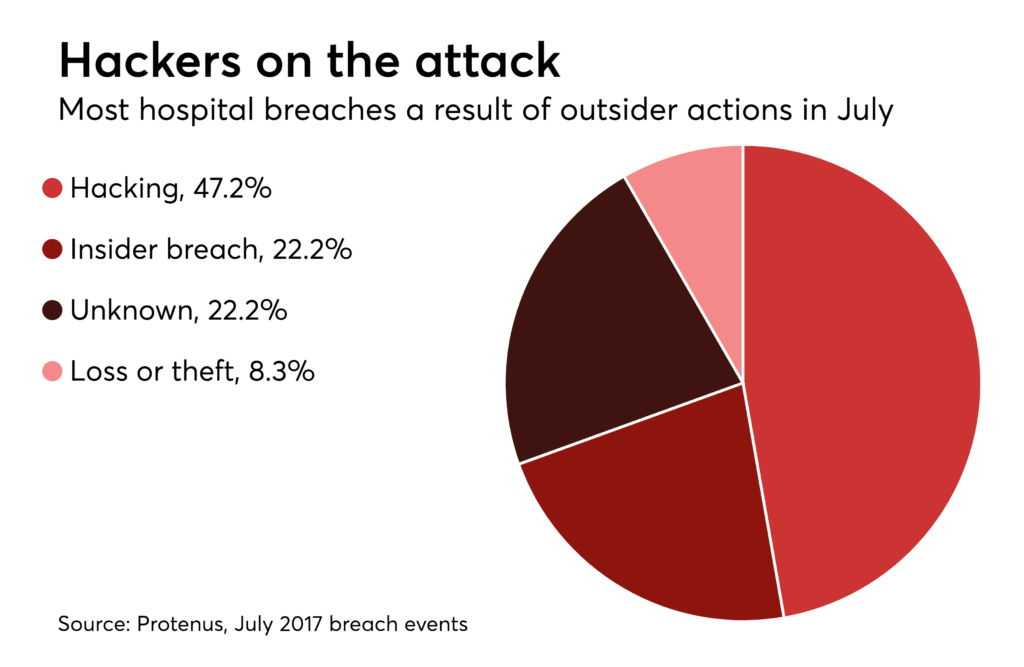 Hackers on the attack

Most hospital breaches a result of outsider actions in July

Hacking, 47.2%

Insider breach, 22.2%

Unknown, 22.2%

Loss or theft, 8.3%

Source: Protenus, July 2017 breach events